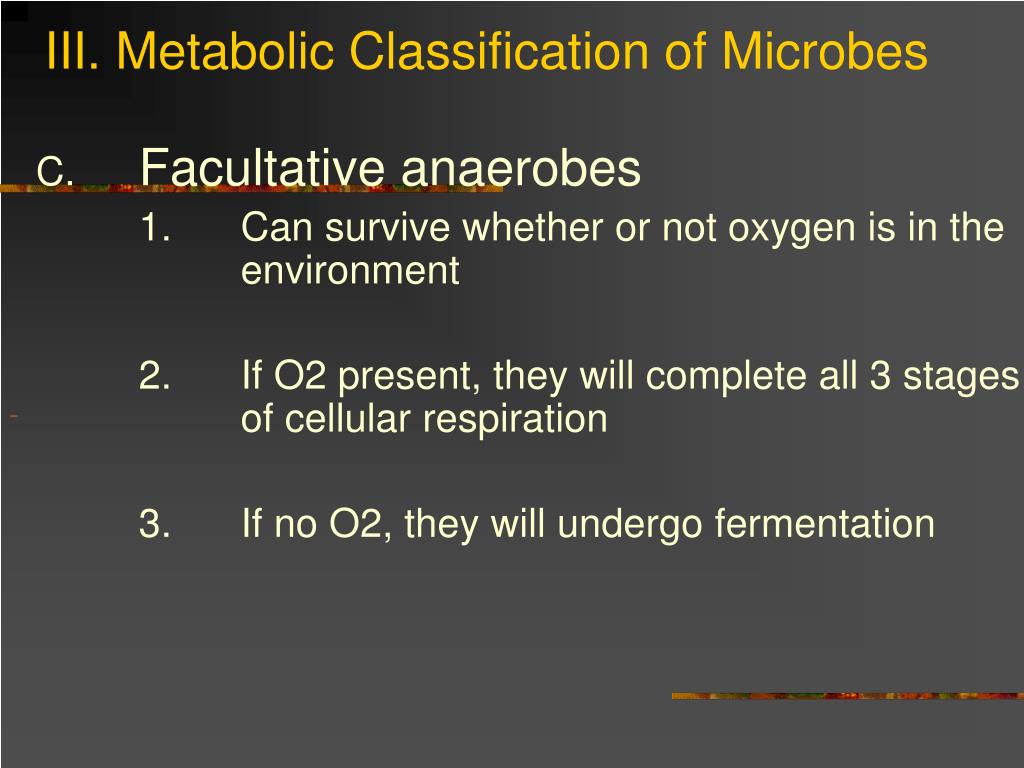 III. Metabolic Classification of Microbes

C. Facultative anaerobes

1. Can survive whether or not oxygen is in the environment

2. If O2 present, they will complete all 3 stages of cellular respiration

3. If no O2, they will undergo fermentation